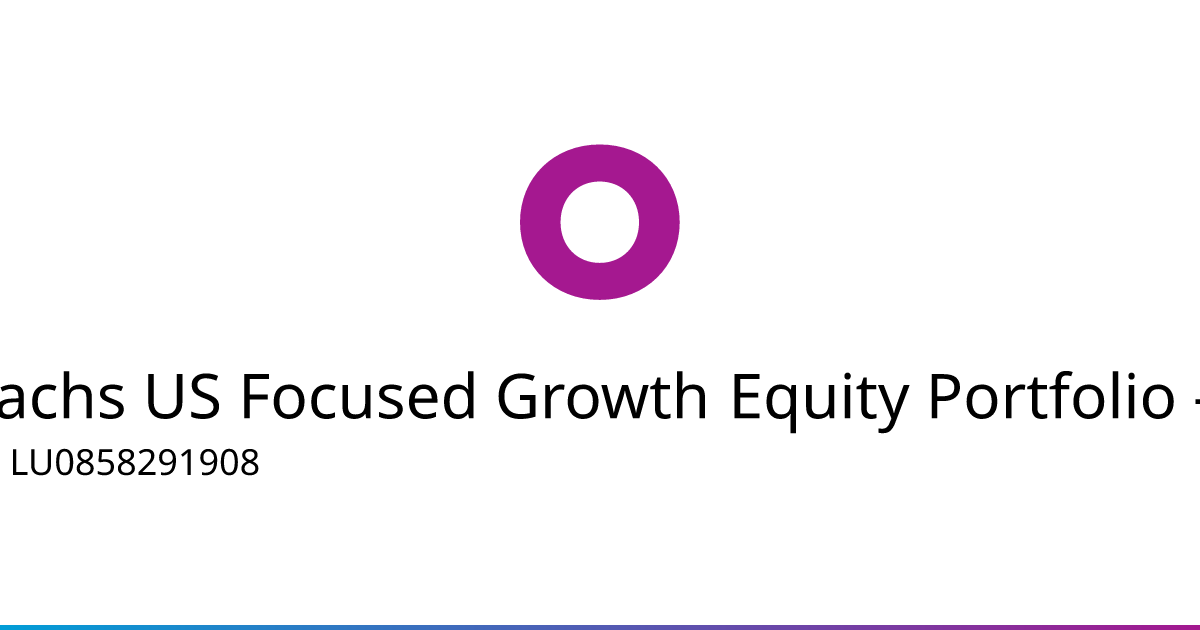 achs US Focused Growth Equity Portfolio -

LU0858291908